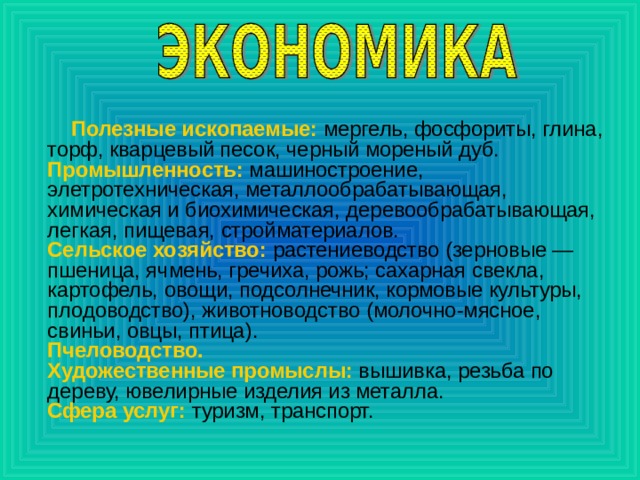 ЭКОНОМИКА

Полезные ископаемые: мергель, фосфориты, глина, торф, кварцевый песок, черный мореный дуб.
Промышленность: машиностроение, элетротехническая, металлообрабатывающая, химическая и биохимическая, деревообрабатывающая, легкая, пищевая, стройматериалов.
Сельское хозяйство: растениеводство (зерновые — пшеница, ячмень, гречиха, рожь; сахарная свекла, картофель, овощи, подсолнечник, кормовые культуры, плодоводство), животноводство (молочно-мясное, свиньи, овцы, птица).
Пчеловодство.
Художественные промыслы: вышивка, резьба по дереву, ювелирные изделия из металла.
Сфера услуг: туризм, транспорт.